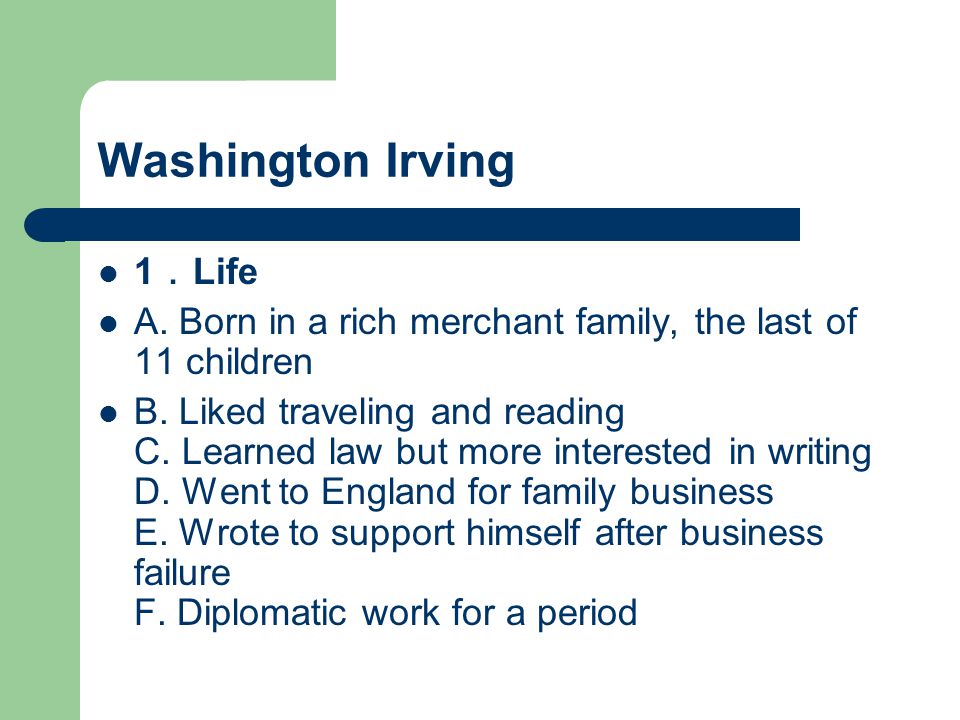 Washington Irving

- 1．Life
- A. Born in a rich merchant family, the last of 11 children
- B. Liked traveling and reading
C. Learned law but more interested in writing
D. Went to England for family business
E. Wrote to support himself after business failure
F. Diplomatic work for a period